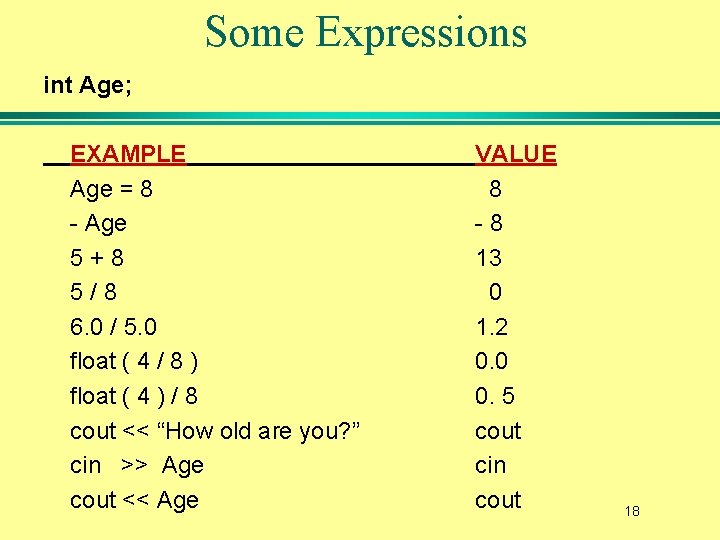 Some Expressions

int Age;

| EXAMPLE | VALUE |
|---|---|
| Age = 8 | 8 |
| - Age | - 8 |
| 5 + 8 | 13 |
| 5 / 8 | 0 |
| 6.0 / 5.0 | 1.2 |
| float ( 4 / 8 ) | 0.0 |
| float ( 4 ) / 8 | 0. 5 |
| cout << “How old are you?” | cout |
| cin >> Age | cin |
| cout << Age | cout |

18